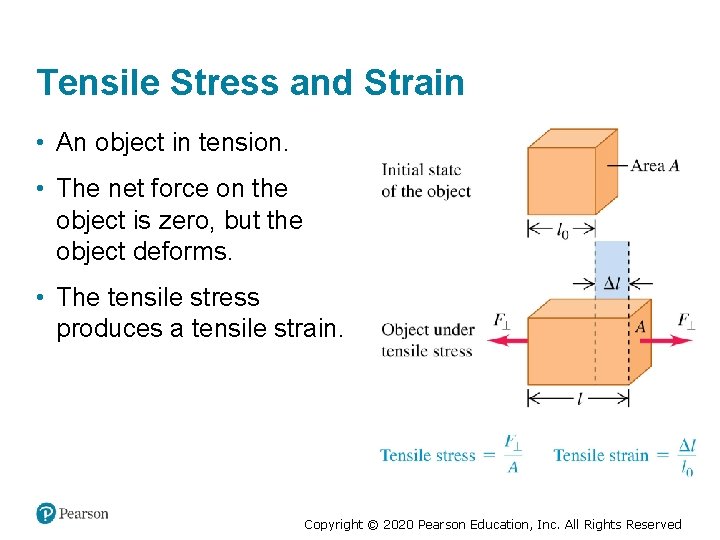 Tensile Stress and Strain

• An object in tension.

• The net force on the object is zero, but the object deforms.

• The tensile stress produces a tensile strain.

Initial state of the object

Area $A$

$l_0$

$\Delta l$

Object under tensile stress

$F_\perp$

$A$

$F_\perp$

$l$

Tensile stress $= \frac{F_\perp}{A}$ Tensile strain $= \frac{\Delta l}{l_0}$

Pearson

Copyright © 2020 Pearson Education, Inc. All Rights Reserved